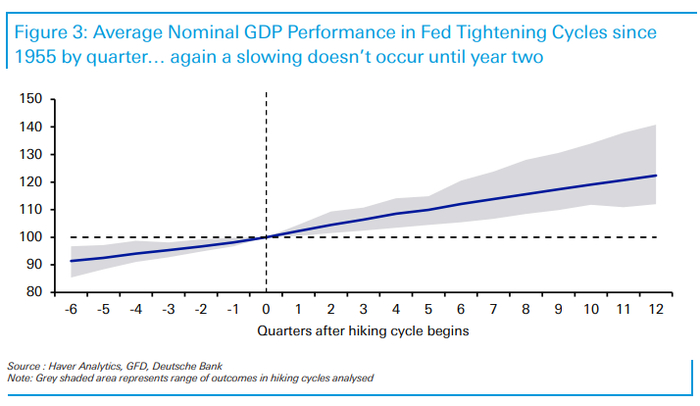 Figure 3: Average Nominal GDP Performance in Fed Tightening Cycles since 1955 by quarter… again a slowing doesn't occur until year two

150
140
130
120
110
100
90
80

-6 -5 -4 -3 -2 -1 0 1 2 3 4 5 6 7 8 9 10 11 12

Quarters after hiking cycle begins

Source : Haver Analytics, GFD, Deutsche Bank
Note: Grey shaded area represents range of outcomes in hiking cycles analysed